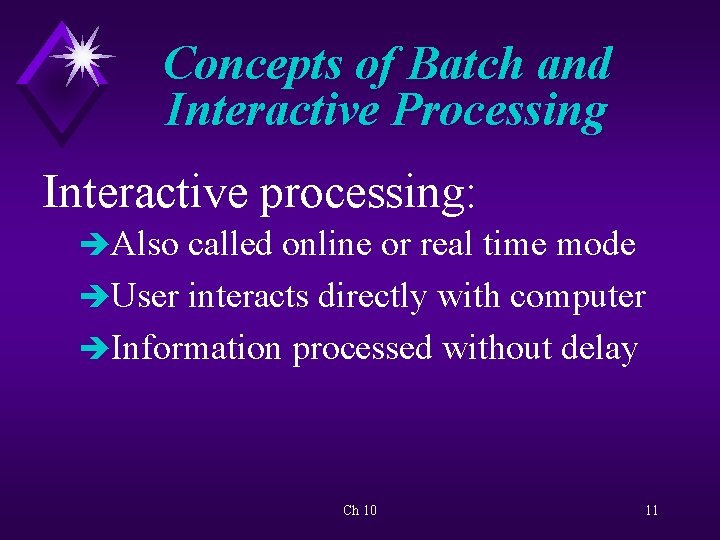 Concepts of Batch and Interactive Processing

Interactive processing:

➔Also called online or real time mode

➔User interacts directly with computer

➔Information processed without delay

Ch 10

11